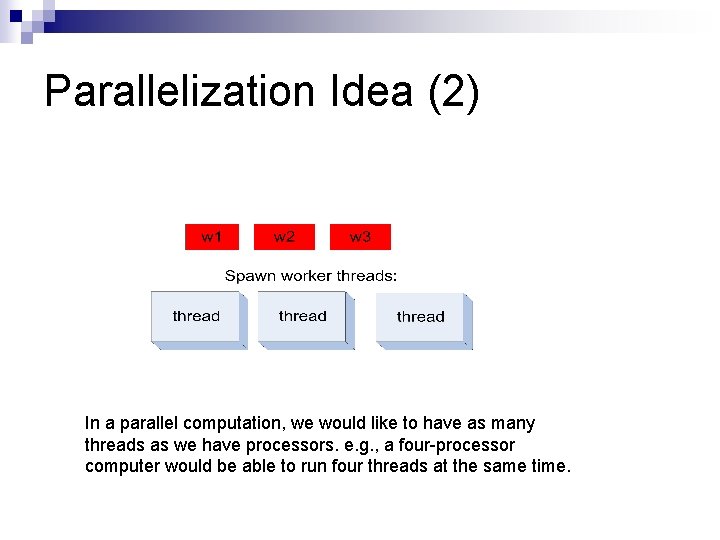 Parallelization Idea (2)

w1 w2 w3

Spawn worker threads:

thread thread thread

In a parallel computation, we would like to have as many threads as we have processors. e.g., a four-processor computer would be able to run four threads at the same time.